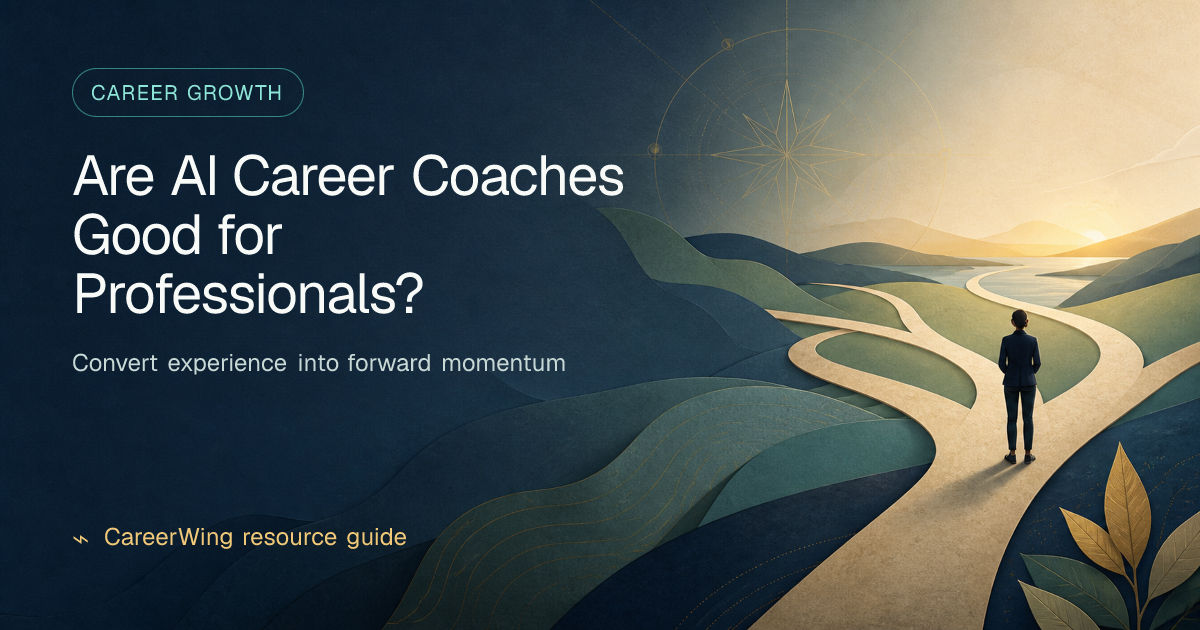 CAREER GROWTH

Are AI Career Coaches Good for Professionals?

Convert experience into forward momentum

CareerWing resource guide